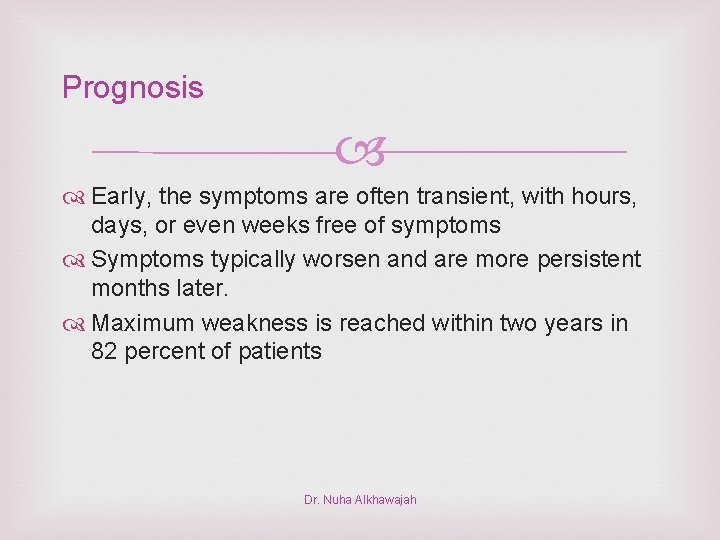 Prognosis

Early, the symptoms are often transient, with hours, days, or even weeks free of symptoms

Symptoms typically worsen and are more persistent months later.

Maximum weakness is reached within two years in 82 percent of patients

Dr. Nuha Alkhawajah